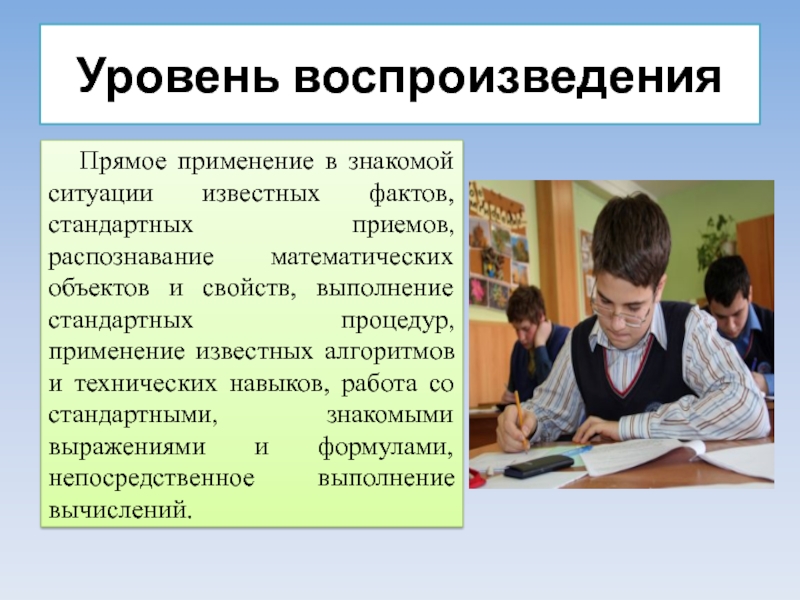 Уровень воспроизведения

Прямое применение в знакомой ситуации известных фактов, стандартных приемов, распознавание математических объектов и свойств, выполнение стандартных процедур, применение известных алгоритмов и технических навыков, работа со стандартными, знакомыми выражениями и формулами, непосредственное выполнение вычислений.